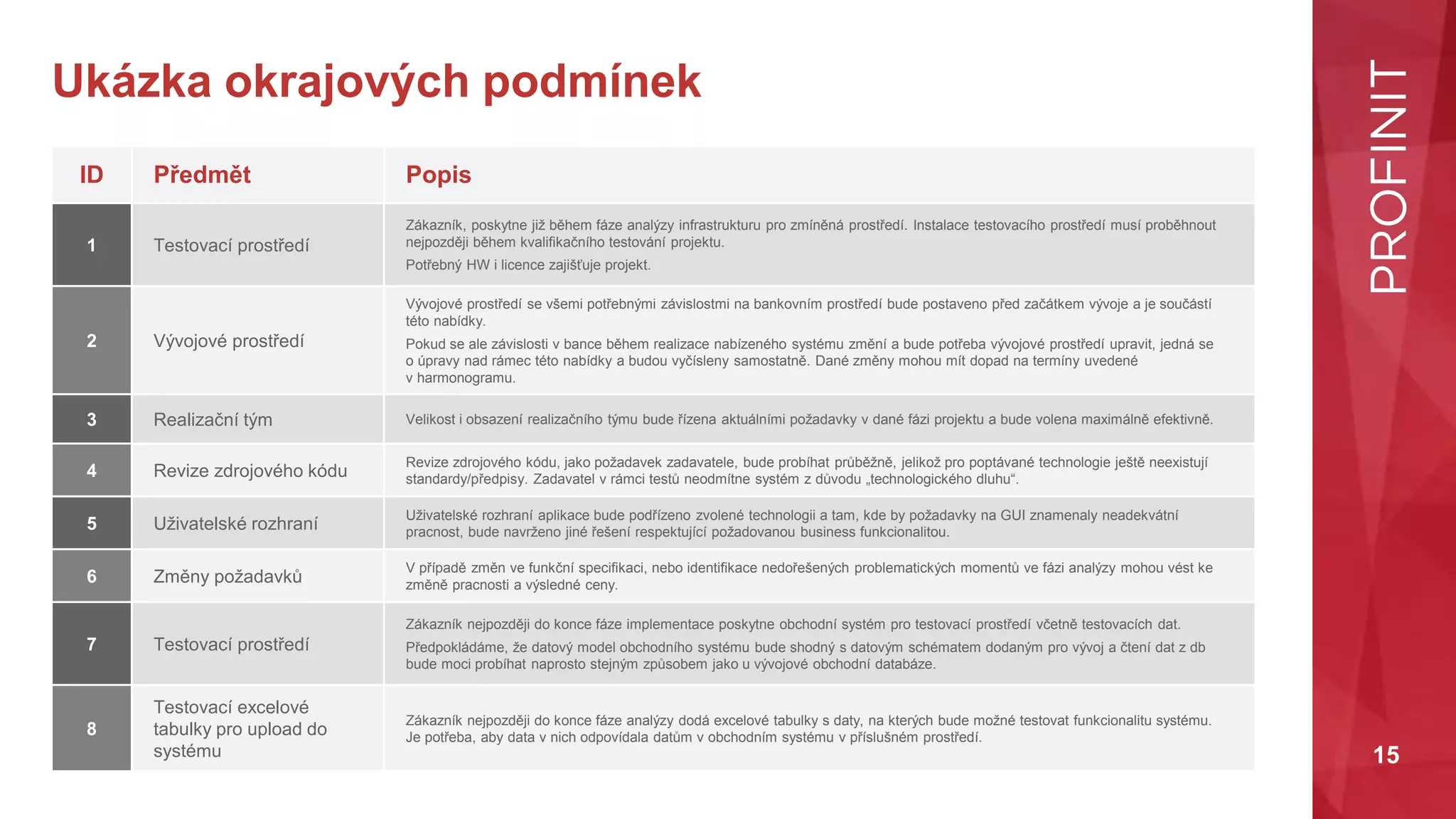 Ukázka okrajových podmínek

| ID | Předmět | Popis |
|---|---|---|
| 1 | Testovací prostředí | Zákazník, poskytne již během fáze analýzy infrastrukturu pro zmíněná prostředí. Instalace testovacího prostředí musí proběhnout nejpozději během kvalifikačního testování projektu. Potřebný HW i licence zajišťuje projekt. |
| 2 | Vývojové prostředí | Vývojové prostředí se všemi potřebnými závislostmi na bankovním prostředí bude postaveno před začátkem vývoje a je součástí této nabídky. Pokud se ale závislosti v bance během realizace nabízeného systému změní a bude potřeba vývojové prostředí upravit, jedná se o úpravy nad rámec této nabídky a budou vyčísleny samostatně. Dané změny mohou mít dopad na termíny uvedené v harmonogramu. |
| 3 | Realizační tým | Velikost i obsazení realizačního týmu bude řízena aktuálními požadavky v dané fázi projektu a bude volena maximálně efektivně. |
| 4 | Revize zdrojového kódu | Revize zdrojového kódu, jako požadavek zadavatele, bude probíhat průběžně, jelikož pro poptávané technologie ještě neexistují standardy/předpisy. Zadavatel v rámci testů neodmítne systém z důvodu „technologického dluhu“. |
| 5 | Uživatelské rozhraní | Uživatelské rozhraní aplikace bude podřízeno zvolené technologii a tam, kde by požadavky na GUI znamenaly neadekvátní pracnost, bude navrženo jiné řešení respektující požadovanou business funkcionalitou. |
| 6 | Změny požadavků | V případě změn ve funkční specifikaci, nebo identifikace nedořešených problematických momentů ve fázi analýzy mohou vést ke změně pracnosti a výsledné ceny. |
| 7 | Testovací prostředí | Zákazník nejpozději do konce fáze implementace poskytne obchodní systém pro testovací prostředí včetně testovacích dat. Předpokládáme, že datový model obchodního systému bude shodný s datovým schématem dodaným pro vývoj a čtení dat z db bude moci probíhat naprosto stejným způsobem jako u vývojové obchodní databáze. |
| 8 | Testovací excelové tabulky pro upload do systému | Zákazník nejpozději do konce fáze analýzy dodá excelové tabulky s daty, na kterých bude možné testovat funkcionalitu systému. Je potřeba, aby data v nich odpovídala datům v obchodním systému v příslušném prostředí. |

PROFINIT

15